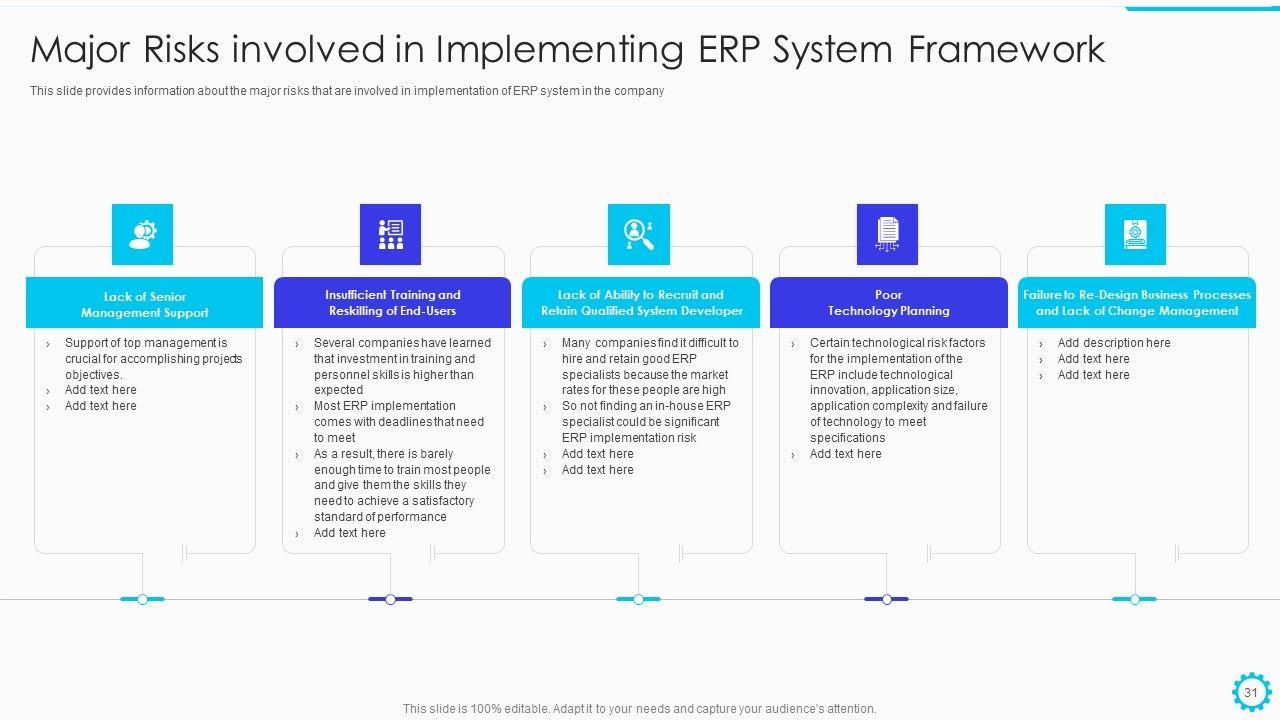 Major Risks involved in Implementing ERP System Framework

This slide provides information about the major risks that are involved in implementation of ERP system in the company

Lack of Senior Management Support

› Support of top management is crucial for accomplishing projects objectives.
› Add text here
› Add text here

Insufficient Training and Reskilling of End-Users

› Several companies have learned that investment in training and personnel skills is higher than expected
› Most ERP implementation comes with deadlines that need to meet
› As a result, there is barely enough time to train most people and give them the skills they need to achieve a satisfactory standard of performance
› Add text here

Lack of Ability to Recruit and Retain Qualified System Developer

› Many companies find it difficult to hire and retain good ERP specialists because the market rates for these people are high
› So not finding an in-house ERP specialist could be significant ERP implementation risk
› Add text here
› Add text here

Poor Technology Planning

› Certain technological risk factors for the implementation of the ERP include technological innovation, application size, application complexity and failure of technology to meet specifications
› Add text here

Failure to Re-Design Business Processes and Lack of Change Management

› Add description here
› Add text here
› Add text here

This slide is 100% editable. Adapt it to your needs and capture your audience's attention.

31